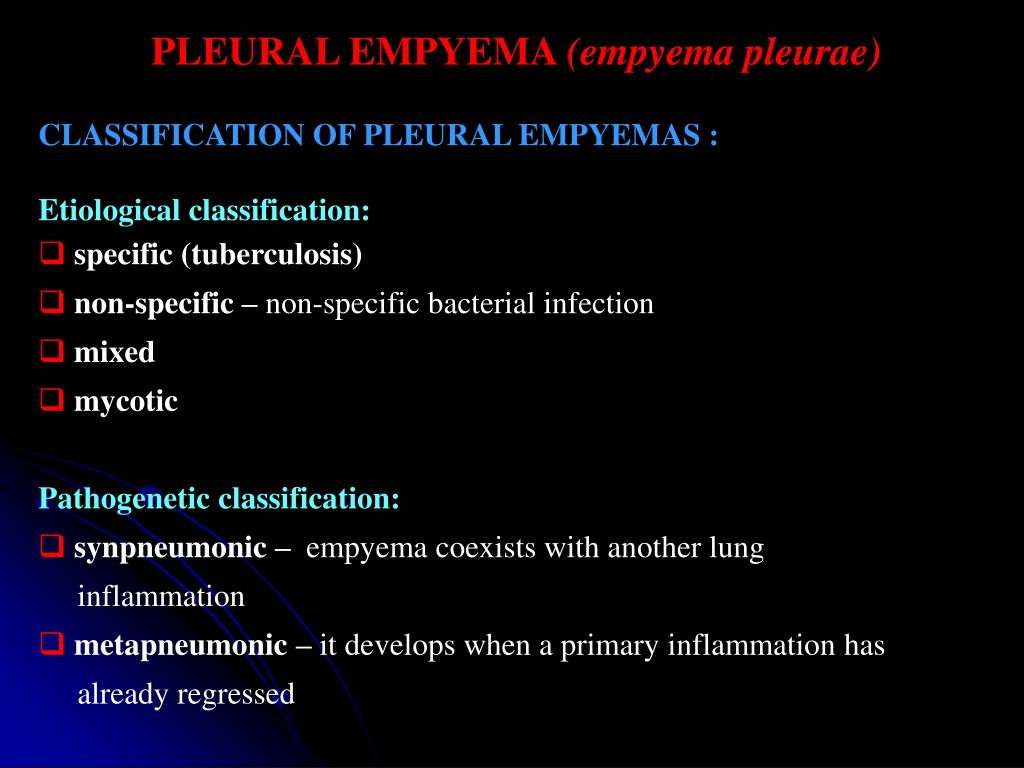 PLEURAL EMPYEMA (empyema pleurae)

CLASSIFICATION OF PLEURAL EMPYEMAS :

Etiological classification:
❑ specific (tuberculosis)
❑ non-specific – non-specific bacterial infection
❑ mixed
❑ mycotic

Pathogenetic classification:
❑ synpneumonic – empyema coexists with another lung inflammation
❑ metapneumonic – it develops when a primary inflammation has already regressed